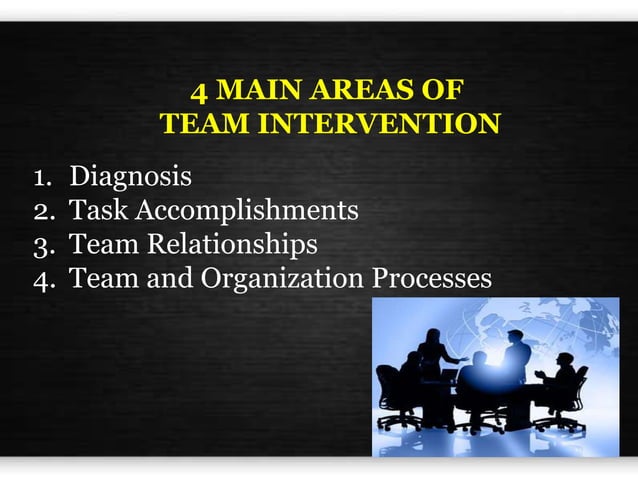 4 MAIN AREAS OF TEAM INTERVENTION

1. Diagnosis
2. Task Accomplishments
3. Team Relationships
4. Team and Organization Processes